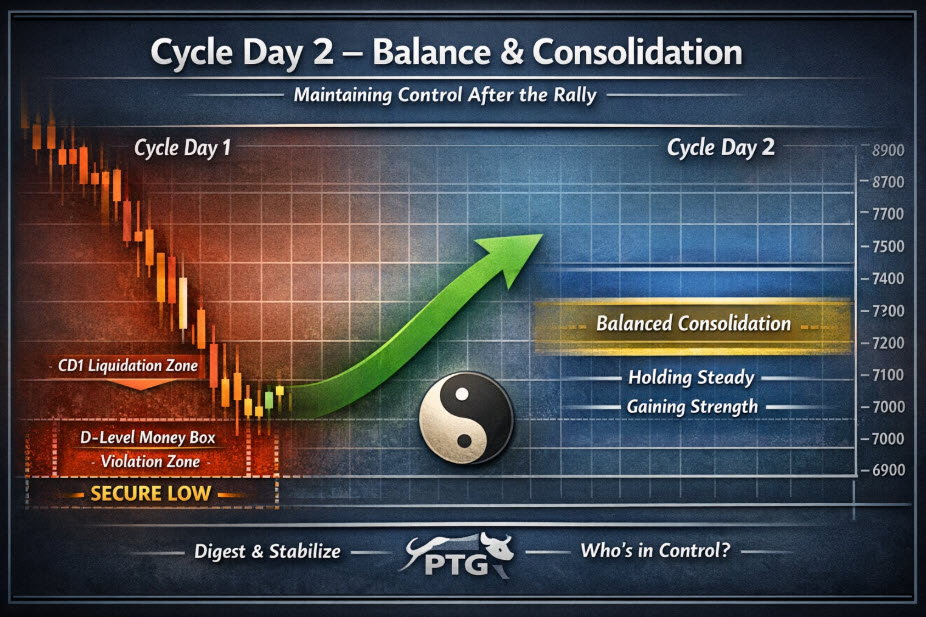 Cycle Day 2 – Balance & Consolidation

Maintaining Control After the Rally

Cycle Day 1

Cycle Day 2

8900
8700
7700
7500
7400
7300
7200
7100
7000
7000
6900

Balanced Consolidation

Holding Steady

Gaining Strength

CD1 Liquidation Zone

D-Level Money Box

Violation Zone

SECURE LOW

Digest & Stabilize

PTG

Who's in Control?